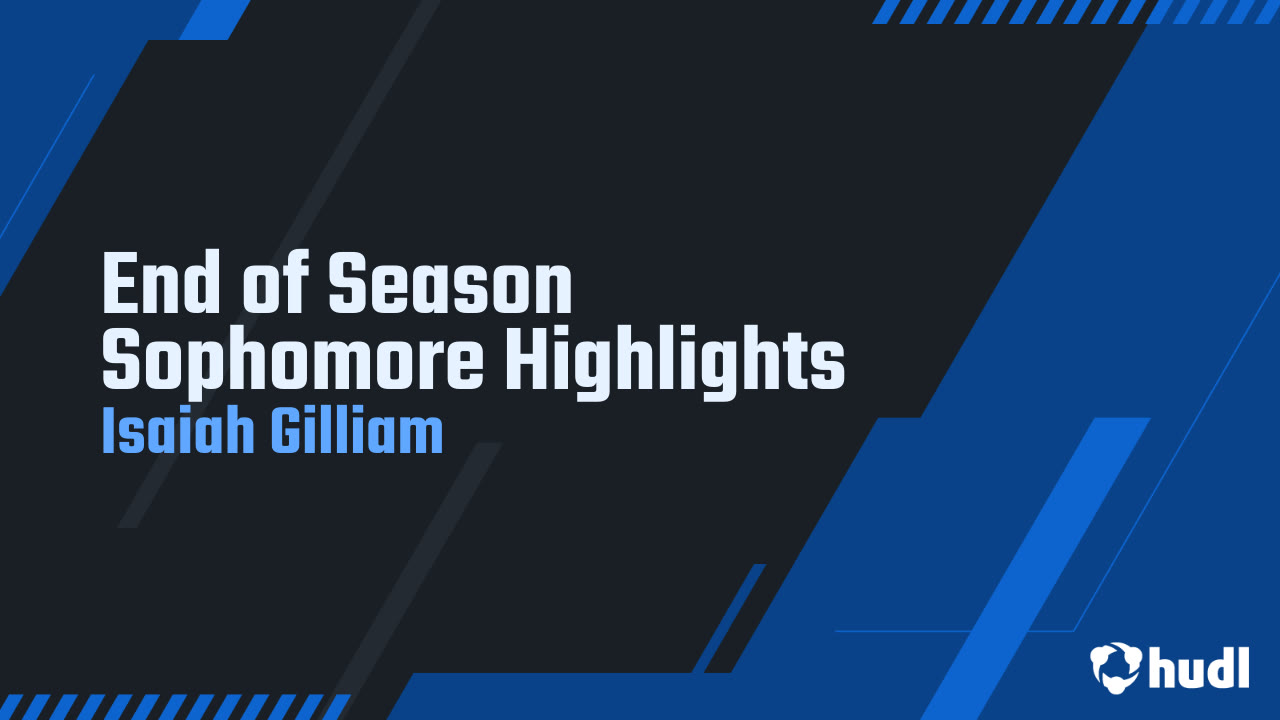 End of Season Sophomore Highlights
Isaiah Gilliam

hudl